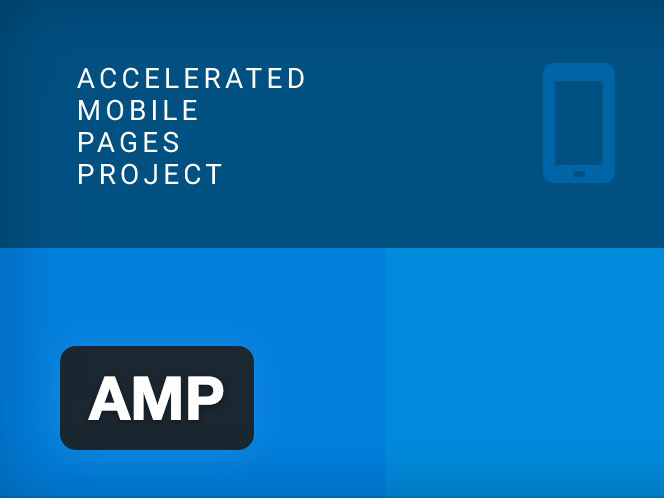 ACCELERATED
MOBILE
PAGES
PROJECT

AMP